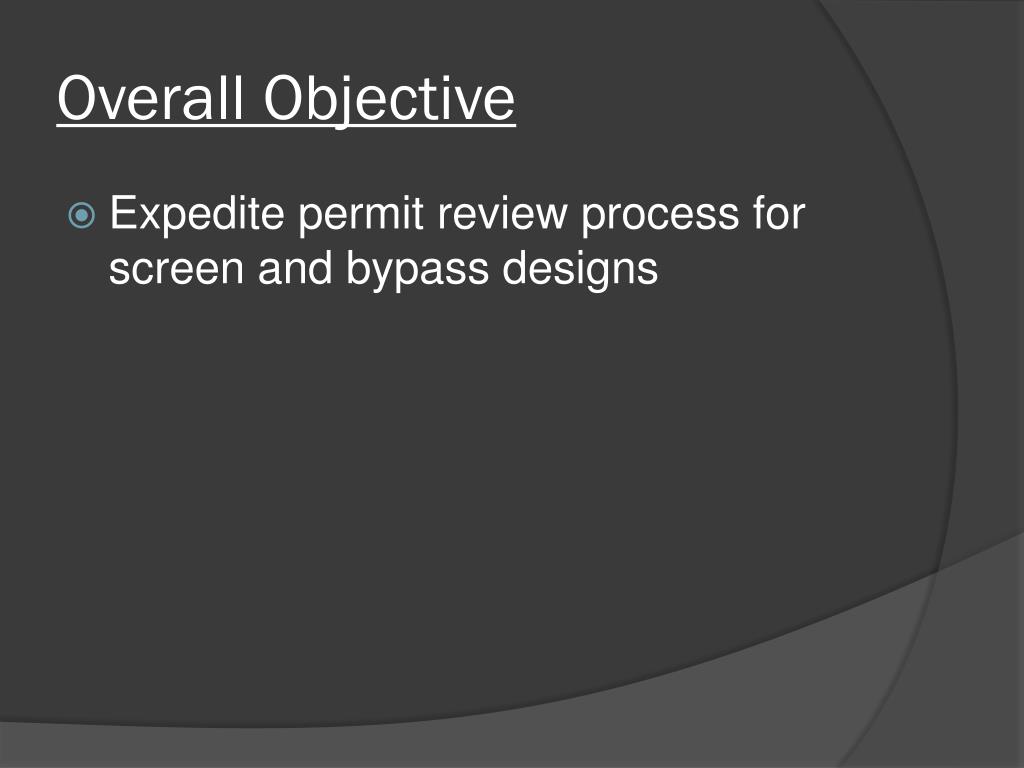 Overall Objective

Expedite permit review process for screen and bypass designs